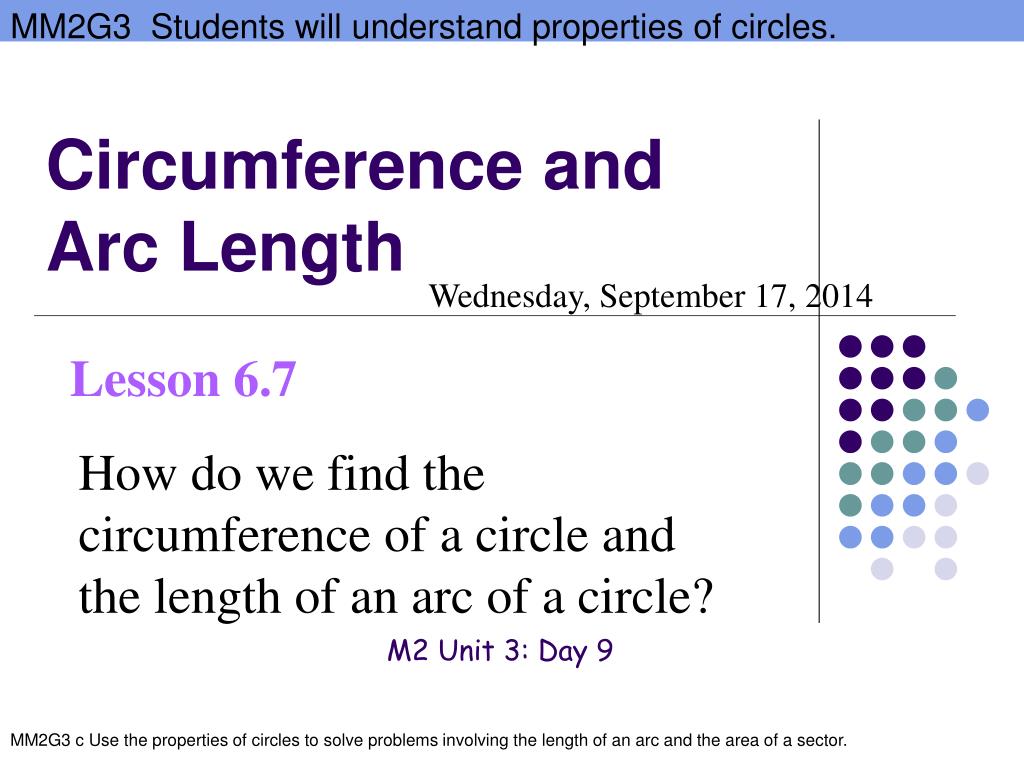 MM2G3 Students will understand properties of circles.

Circumference and Arc Length

Wednesday, September 17, 2014

Lesson 6.7

How do we find the circumference of a circle and the length of an arc of a circle?

M2 Unit 3: Day 9

MM2G3 c Use the properties of circles to solve problems involving the length of an arc and the area of a sector.